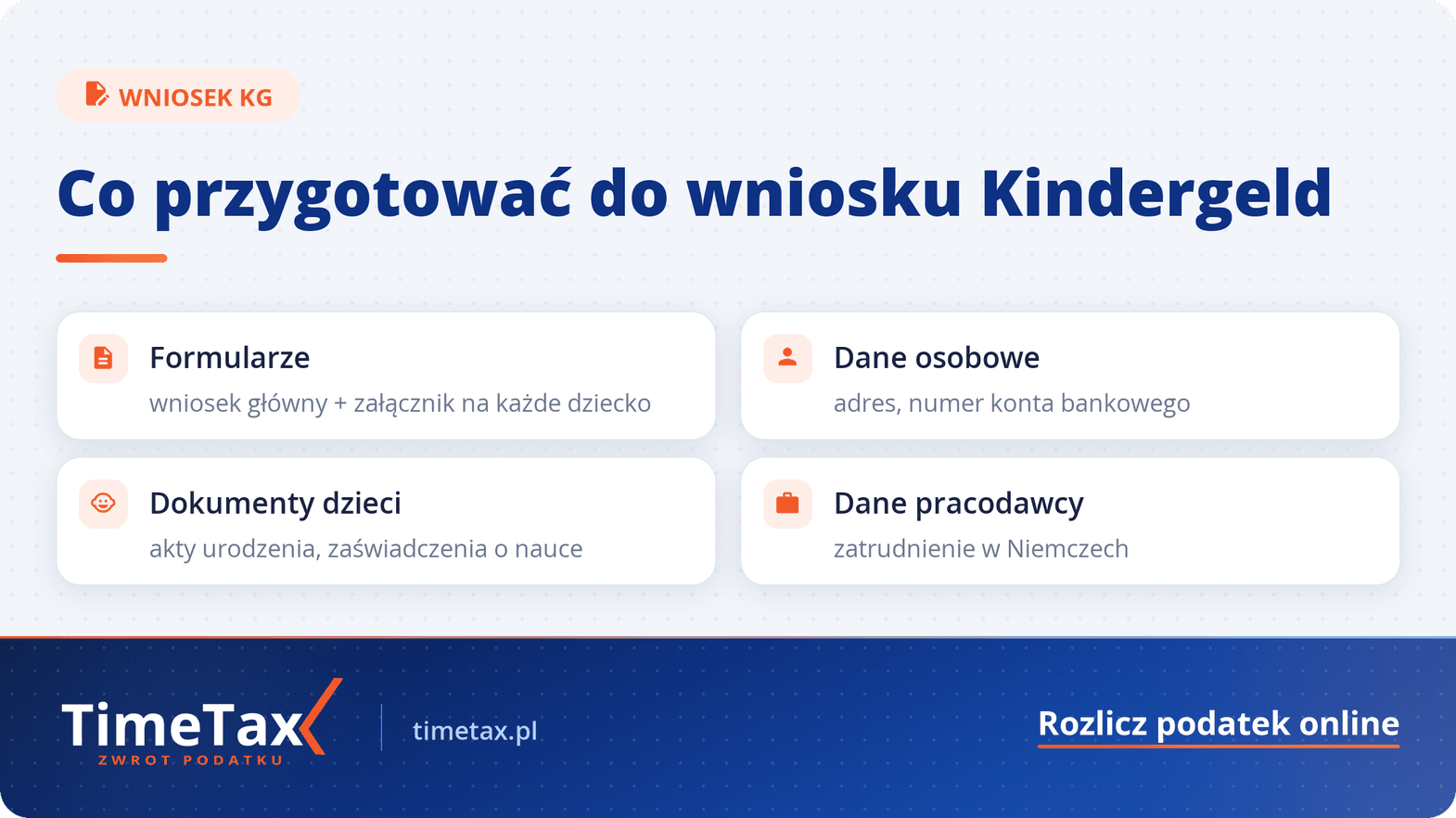 WNIOSEK KG

Co przygotować do wniosku Kindergeld

Formularze
wniosek główny + załącznik na każde dziecko

Dane osobowe
adres, numer konta bankowego

Dokumenty dzieci
akty urodzenia, zaświadczenia o nauce

Dane pracodawcy
zatrudnienie w Niemczech

TimeTax
ZWROT PODATKU

timetax.pl

Rozlicz podatek online